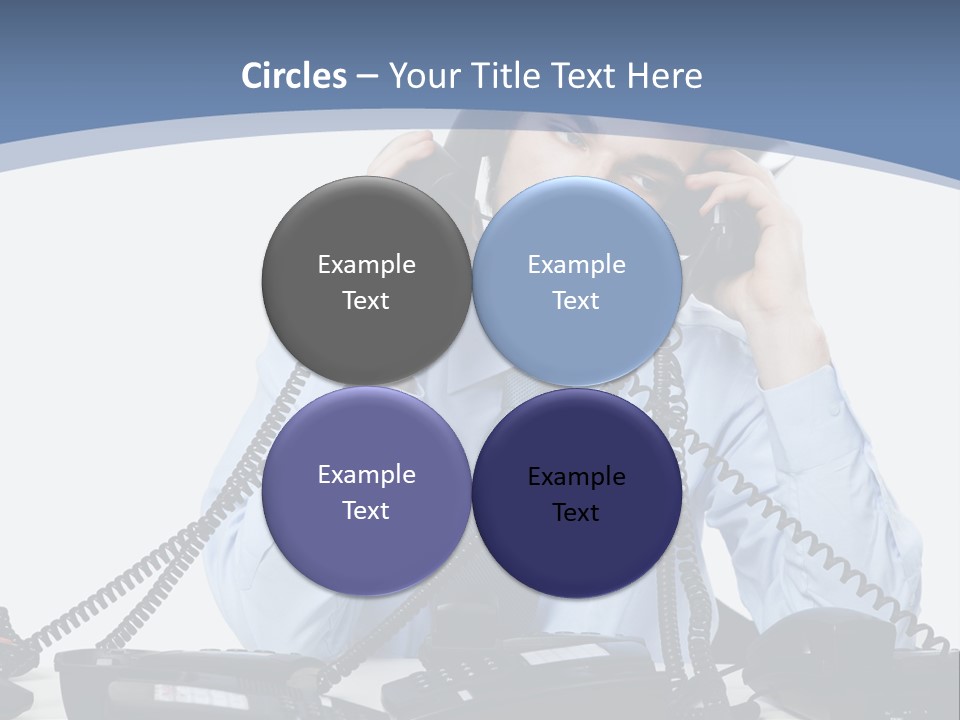 Circles – Your Title Text Here

Example Text

Example Text

Example Text

Example Text